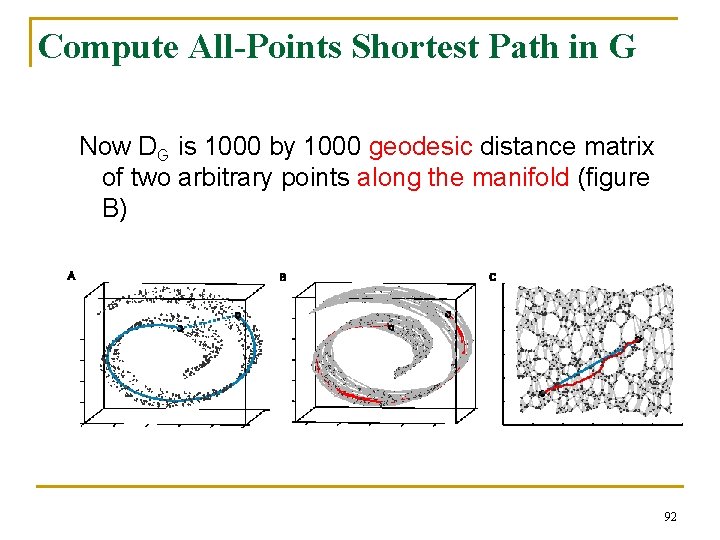 Compute All-Points Shortest Path in G

Now $D_G$ is 1000 by 1000 geodesic distance matrix of two arbitrary points along the manifold (figure B)

A

B

C

92